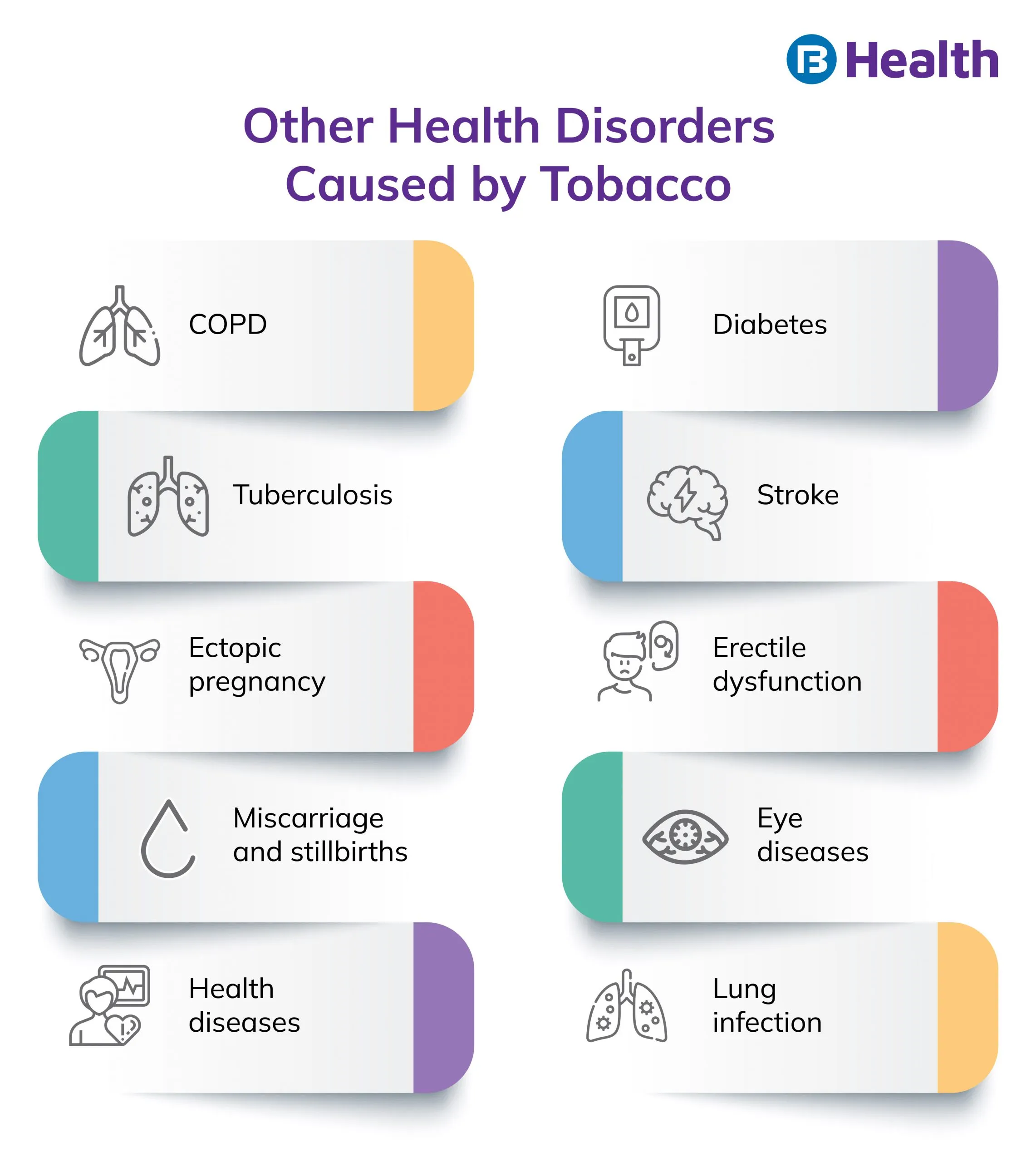 Health

Other Health Disorders Caused by Tobacco

COPD

Tuberculosis

Ectopic pregnancy

Miscarriage and stillbirths

Health diseases

Diabetes

Stroke

Erectile dysfunction

Eye diseases

Lung infection